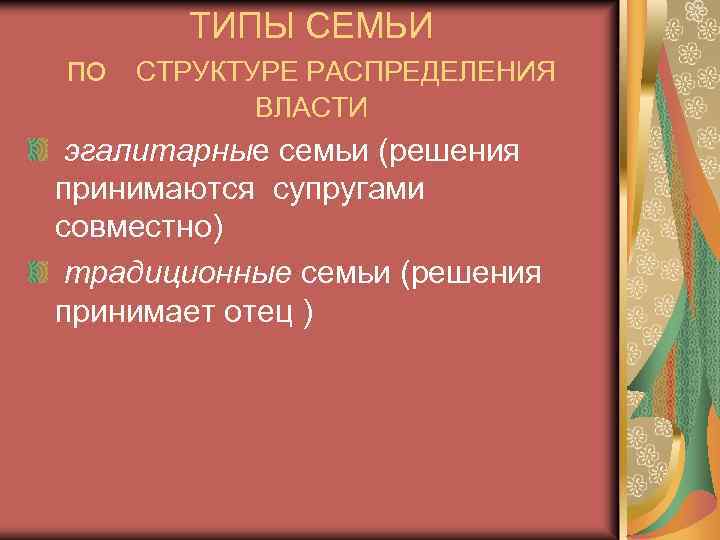 ТИПЫ СЕМЬИ

ПО СТРУКТУРЕ РАСПРЕДЕЛЕНИЯ ВЛАСТИ

эгалитарные семьи (решения принимаются супругами совместно)

традиционные семьи (решения принимает отец )